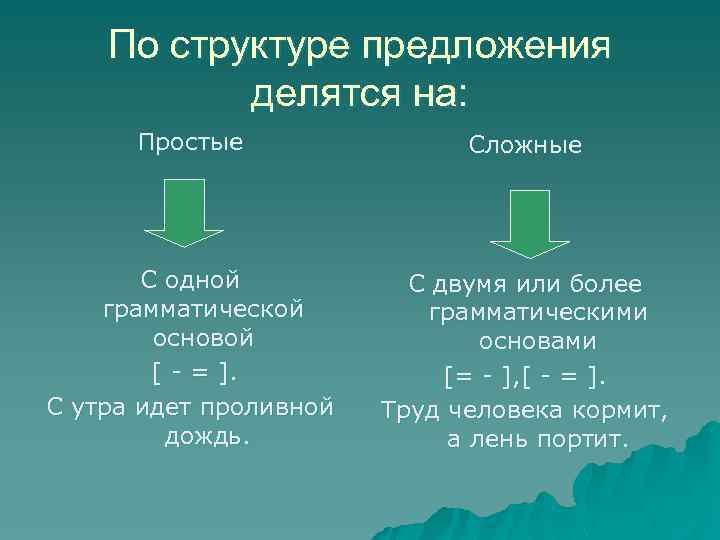 По структуре предложения делятся на:

Простые

С одной грамматической основой

[ - = ].

С утра идет проливной дождь.

Сложные

С двумя или более грамматическими основами

[= - ],[ - = ].

Труд человека кормит, а лень портит.